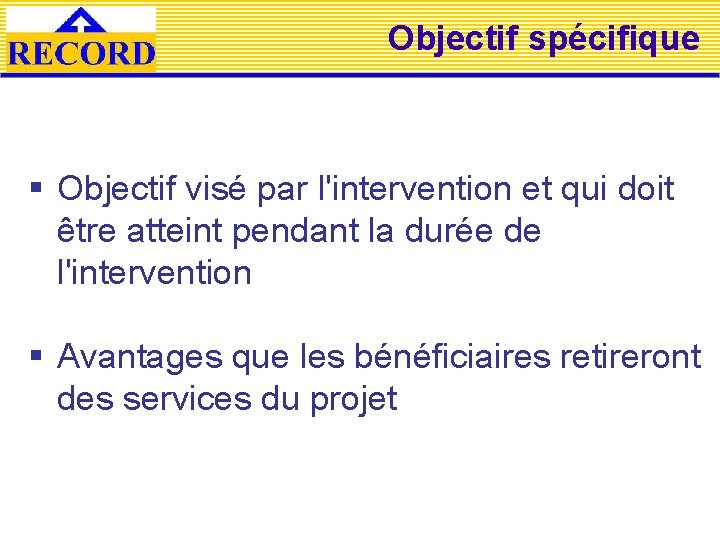 RECORD

Objectif spécifique

▪ Objectif visé par l'intervention et qui doit être atteint pendant la durée de l'intervention

▪ Avantages que les bénéficiaires retireront des services du projet